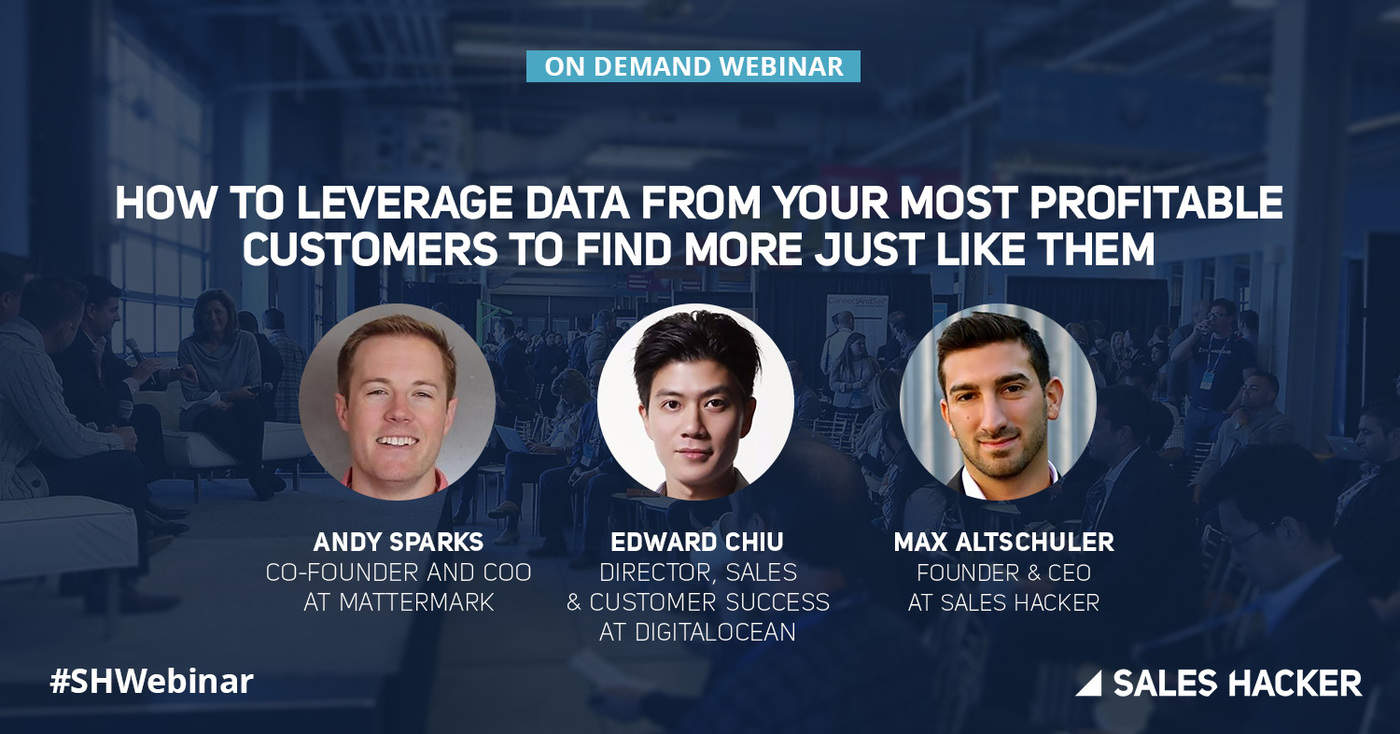 ON DEMAND WEBINAR

HOW TO LEVERAGE DATA FROM YOUR MOST PROFITABLE CUSTOMERS TO FIND MORE JUST LIKE THEM

ANDY SPARKS
CO-FOUNDER AND COO
AT MATTERMARK

EDWARD CHIU
DIRECTOR, SALES
& CUSTOMER SUCCESS
AT DIGITALOCEAN

MAX ALTSCHULER
FOUNDER & CEO
AT SALES HACKER

#SHWebinar

SALES HACKER